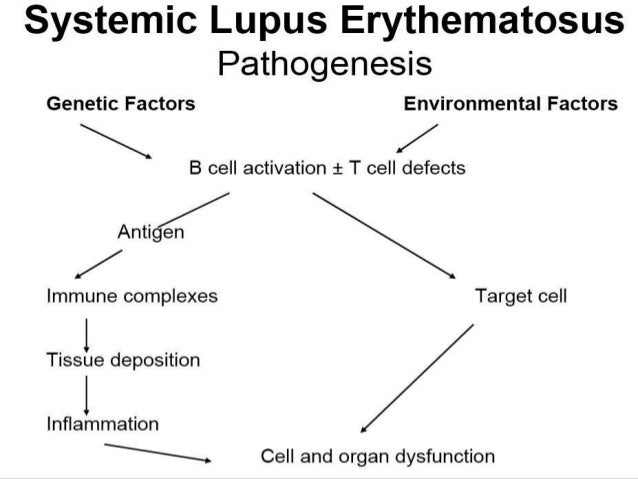 Systemic Lupus Erythematosus
Pathogenesis

Genetic Factors

Environmental Factors

B cell activation ± T cell defects

Antigen

Immune complexes

Target cell

Tissue deposition

Inflammation

Cell and organ dysfunction